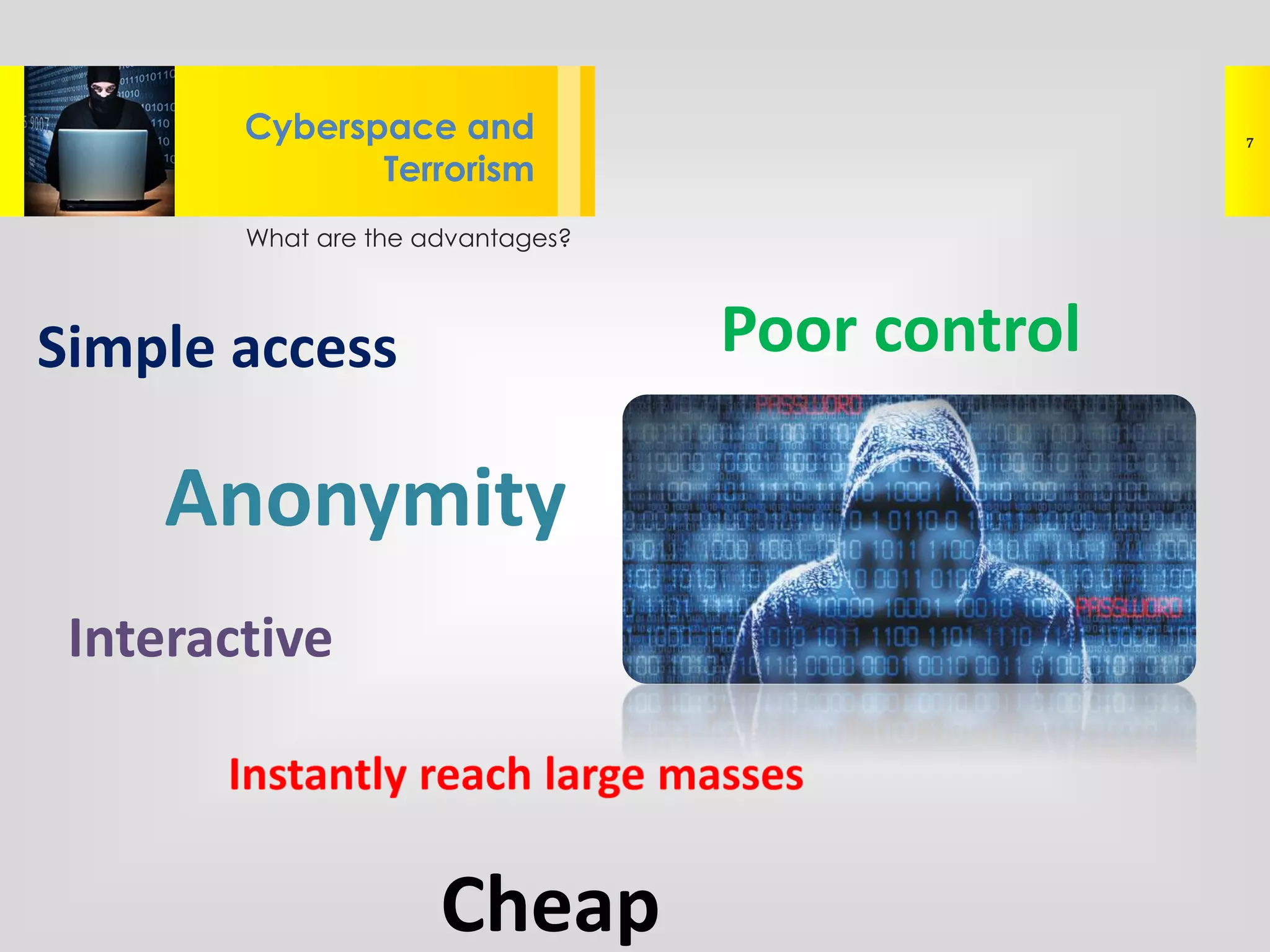 Cyberspace and Terrorism

7

What are the advantages?

Simple access

Poor control

Anonymity

PASSWORD

PASSWORD

Interactive

Instantly reach large masses

Cheap